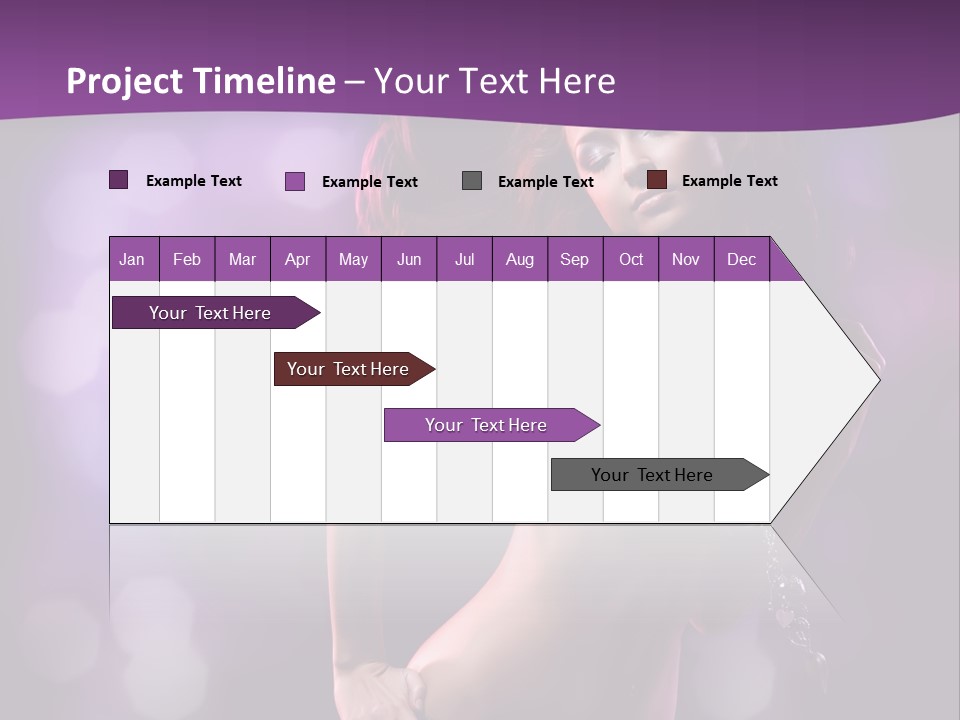 Project Timeline – Your Text Here

Example Text
Example Text
Example Text
Example Text

| Jan | Feb | Mar | Apr | May | Jun | Jul | Aug | Sep | Oct | Nov | Dec |
|---|---|---|---|---|---|---|---|---|---|---|---|

Your Text Here
Your Text Here
Your Text Here
Your Text Here